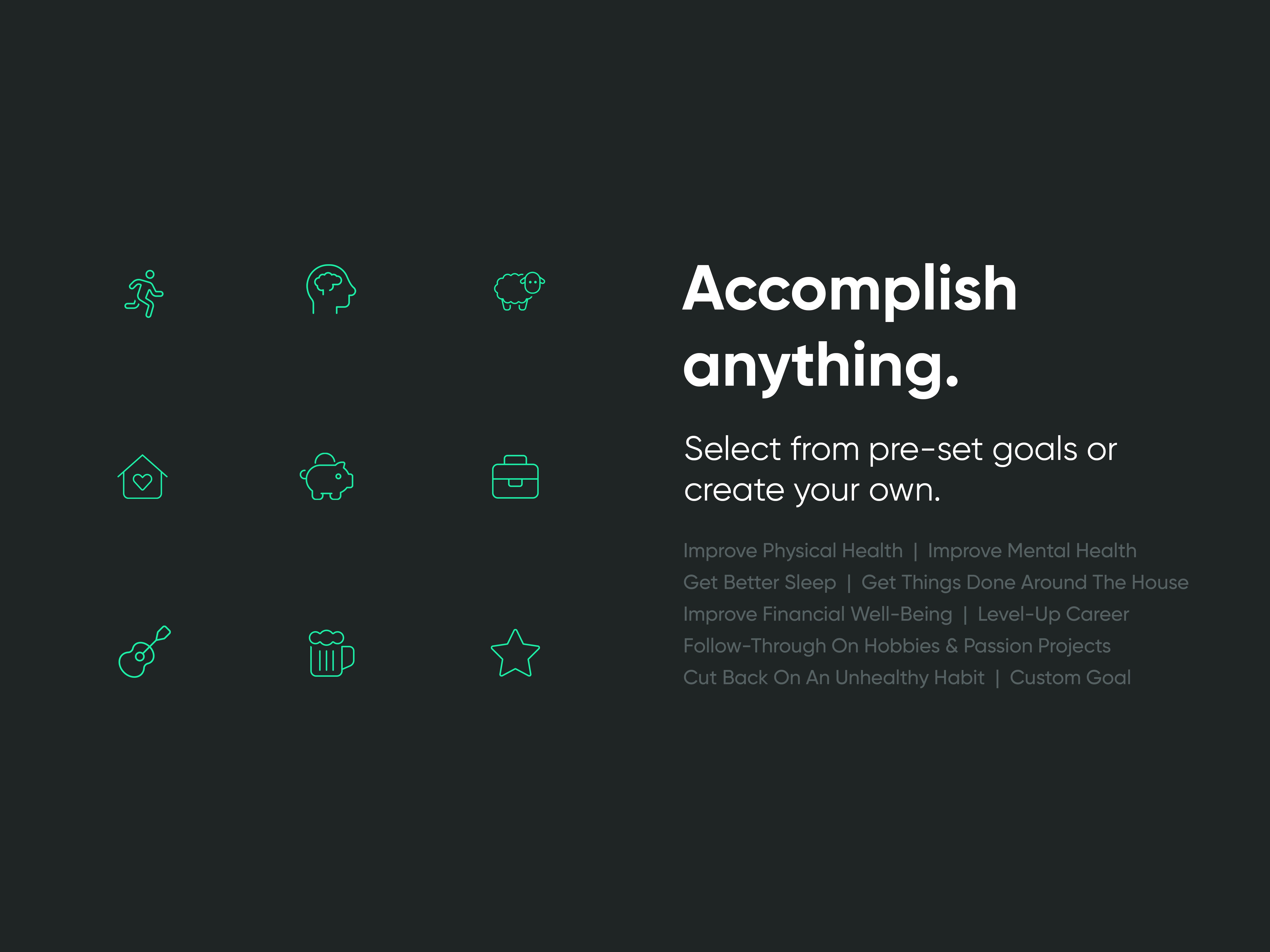 Accomplish anything.

Select from pre-set goals or create your own.

Improve Physical Health | Improve Mental Health
Get Better Sleep | Get Things Done Around The House
Improve Financial Well-Being | Level-Up Career
Follow-Through On Hobbies & Passion Projects
Cut Back On An Unhealthy Habit | Custom Goal